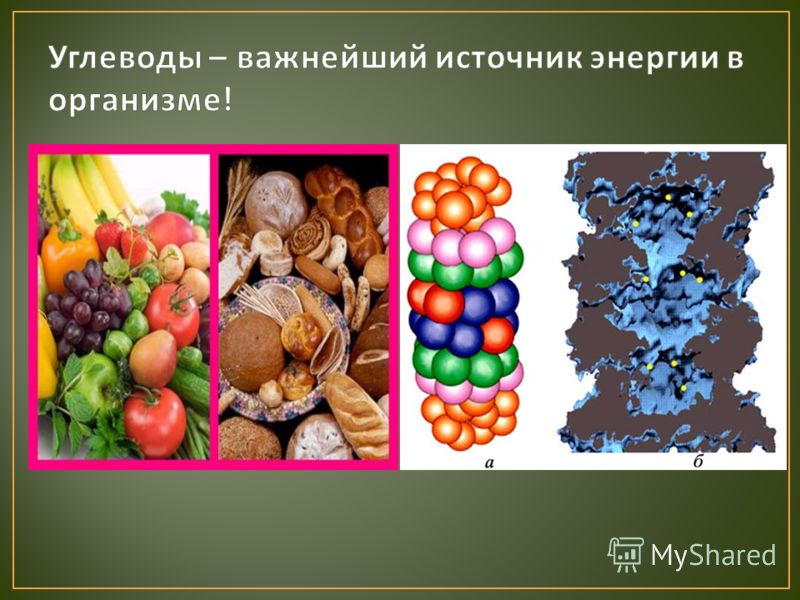 Углеводы – важнейший источник энергии в организме!

а

б

MyShared